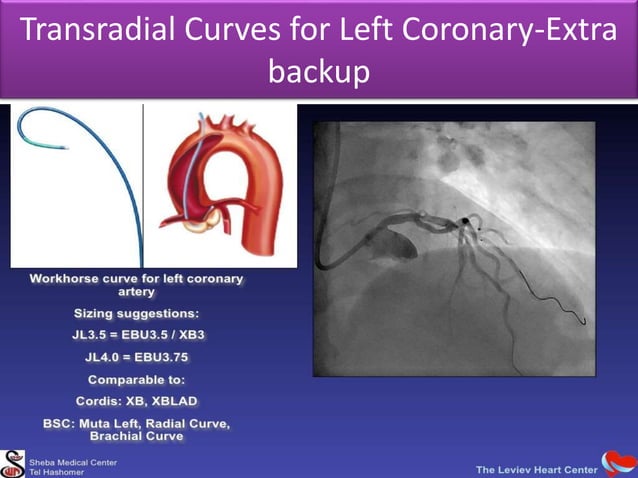 Transradial Curves for Left Coronary-Extra backup

Workhorse curve for left coronary artery

Sizing suggestions:

JL3.5 = EBU3.5 / XB3

JL4.0 = EBU3.75

Comparable to:

Cordis: XB, XBLAD

BSC: Muta Left, Radial Curve, Brachial Curve

Sheba Medical Center
Tel Hashomer

The Leviev Heart Center